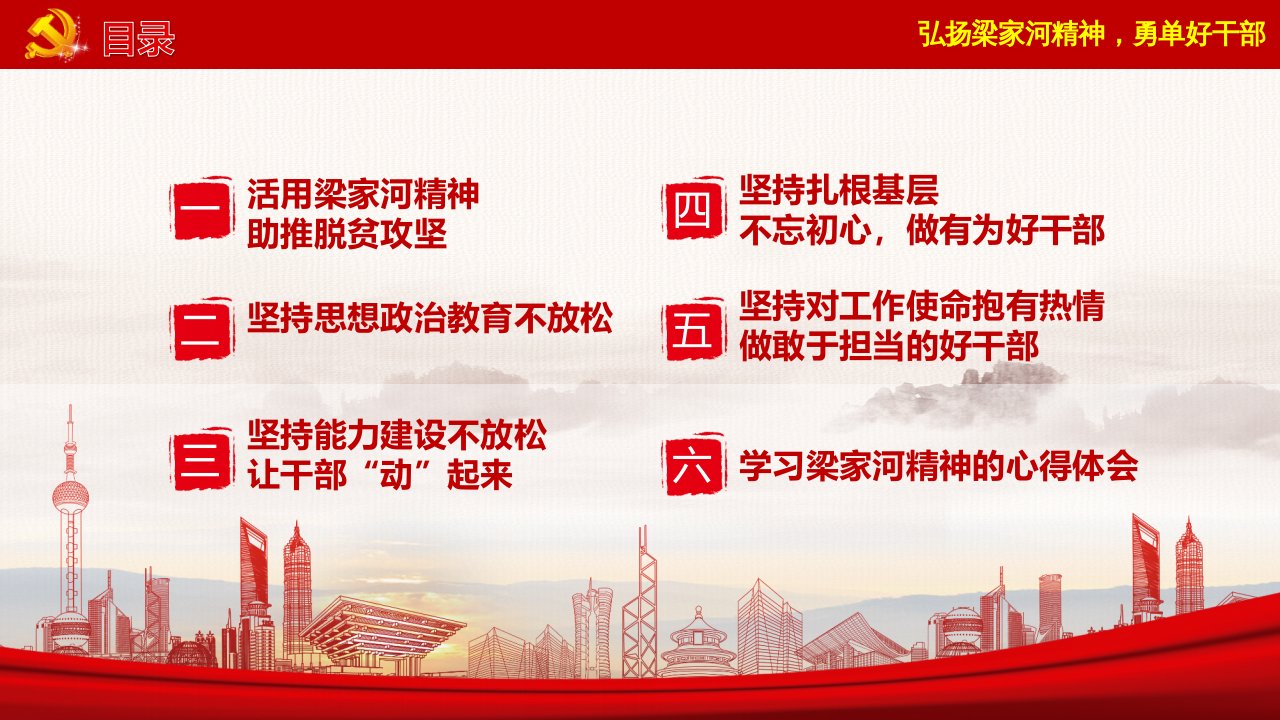 目录

弘扬梁家河精神，勇单好干部

一 活用梁家河精神 助推脱贫攻坚

二 坚持思想政治教育不放松

三 坚持能力建设不放松 让干部“动”起来

四 坚持扎根基层 不忘初心，做有为好干部

五 坚持对工作使命抱有热情 做敢于担当的好干部

六 学习梁家河精神的心得体会